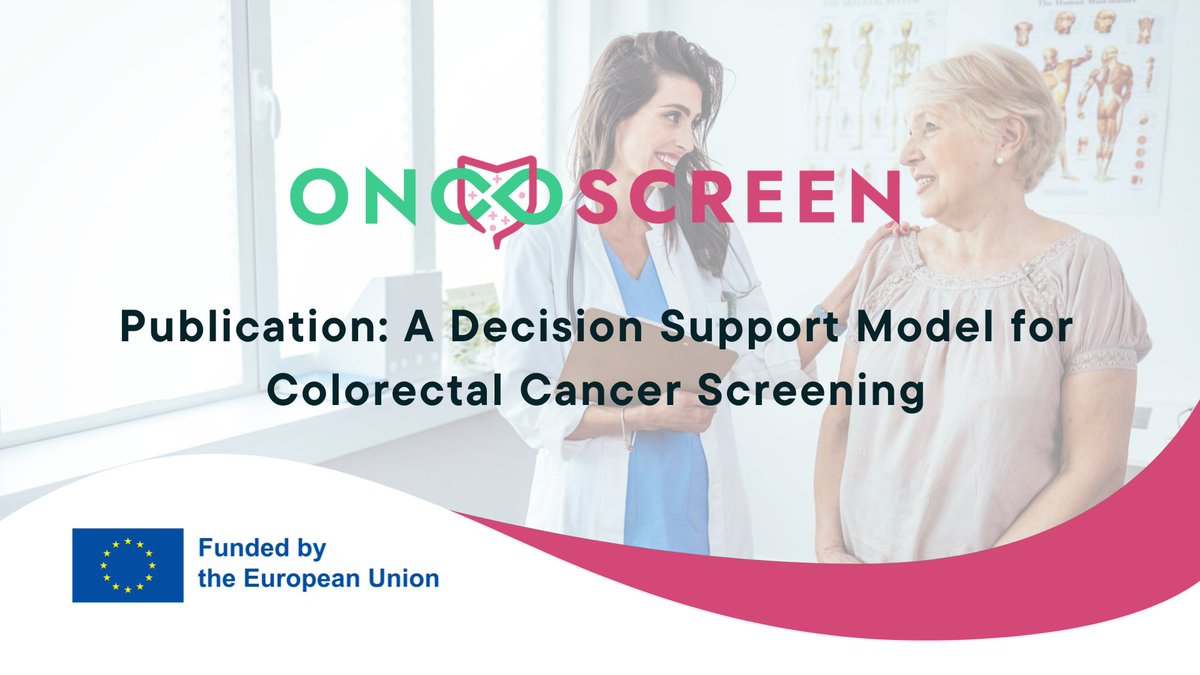 ONCOSCREEN

Publication: A Decision Support Model for Colorectal Cancer Screening

Funded by the European Union